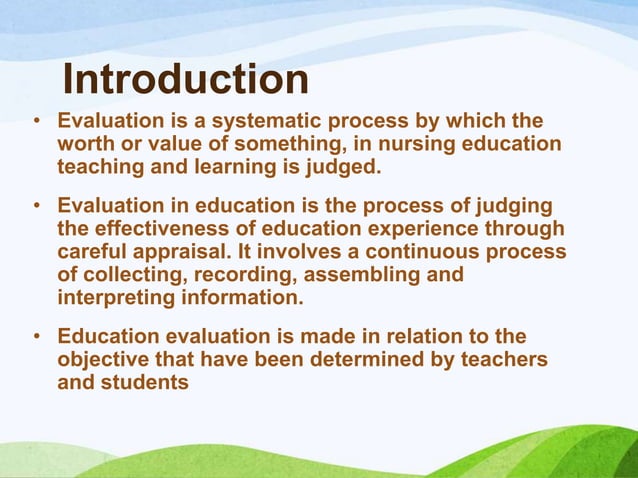 Introduction

• Evaluation is a systematic process by which the worth or value of something, in nursing education teaching and learning is judged.

• Evaluation in education is the process of judging the effectiveness of education experience through careful appraisal. It involves a continuous process of collecting, recording, assembling and interpreting information.

• Education evaluation is made in relation to the objective that have been determined by teachers and students